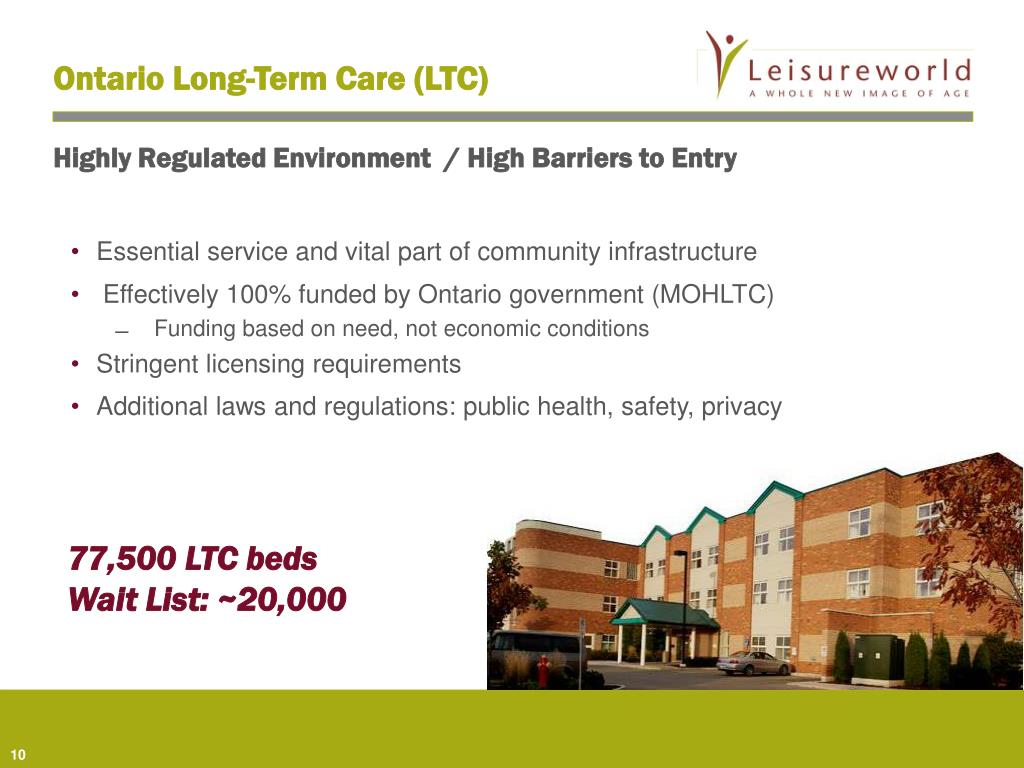 Ontario Long-Term Care (LTC)

Leisureworld
A WHOLE NEW IMAGE OF AGE

Highly Regulated Environment / High Barriers to Entry

• Essential service and vital part of community infrastructure
• Effectively 100% funded by Ontario government (MOHLTC)
– Funding based on need, not economic conditions
• Stringent licensing requirements
• Additional laws and regulations: public health, safety, privacy

77,500 LTC beds
Wait List: ~20,000

10